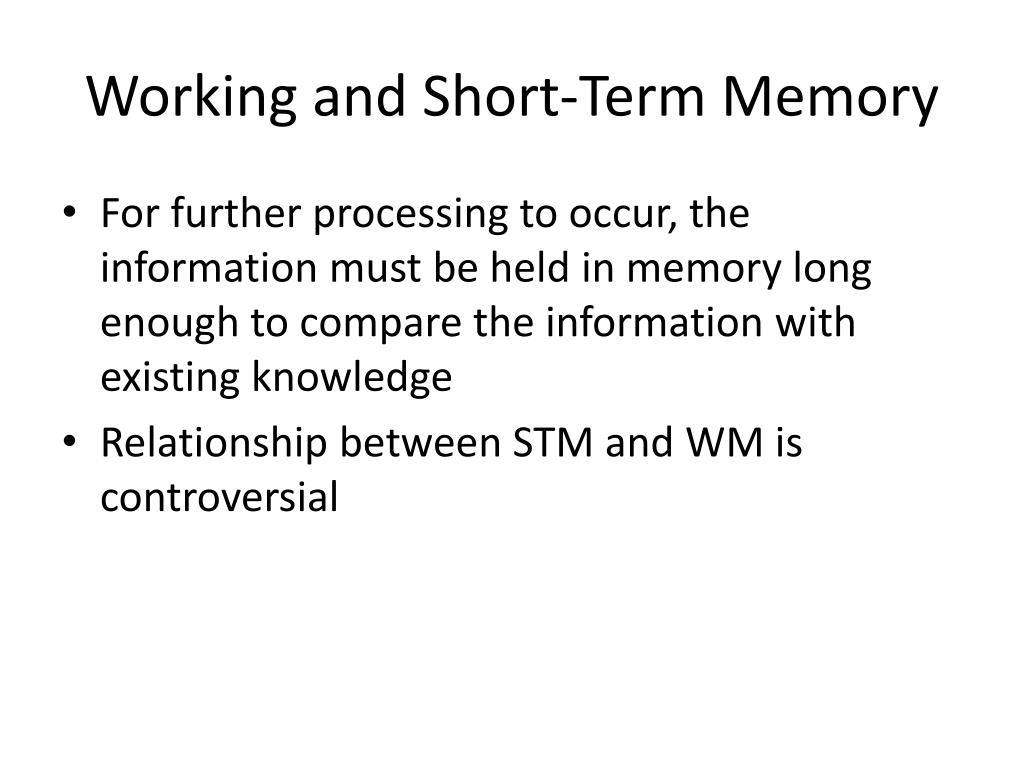 Working and Short-Term Memory

• For further processing to occur, the information must be held in memory long enough to compare the information with existing knowledge
• Relationship between STM and WM is controversial